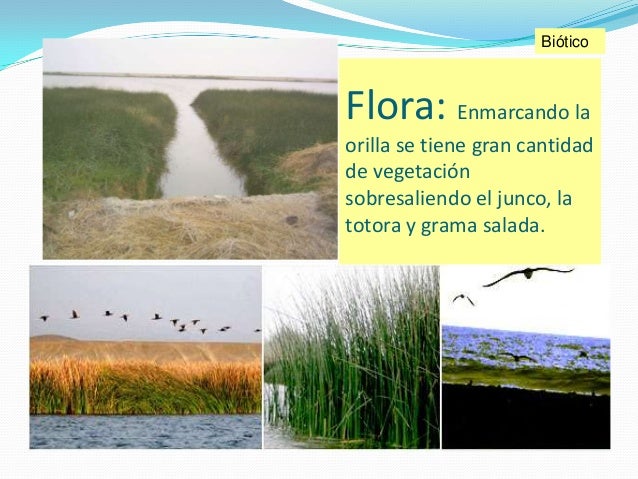 Biótico

Flora: Enmarcando la orilla se tiene gran cantidad de vegetación sobresaliendo el junco, la totora y grama salada.